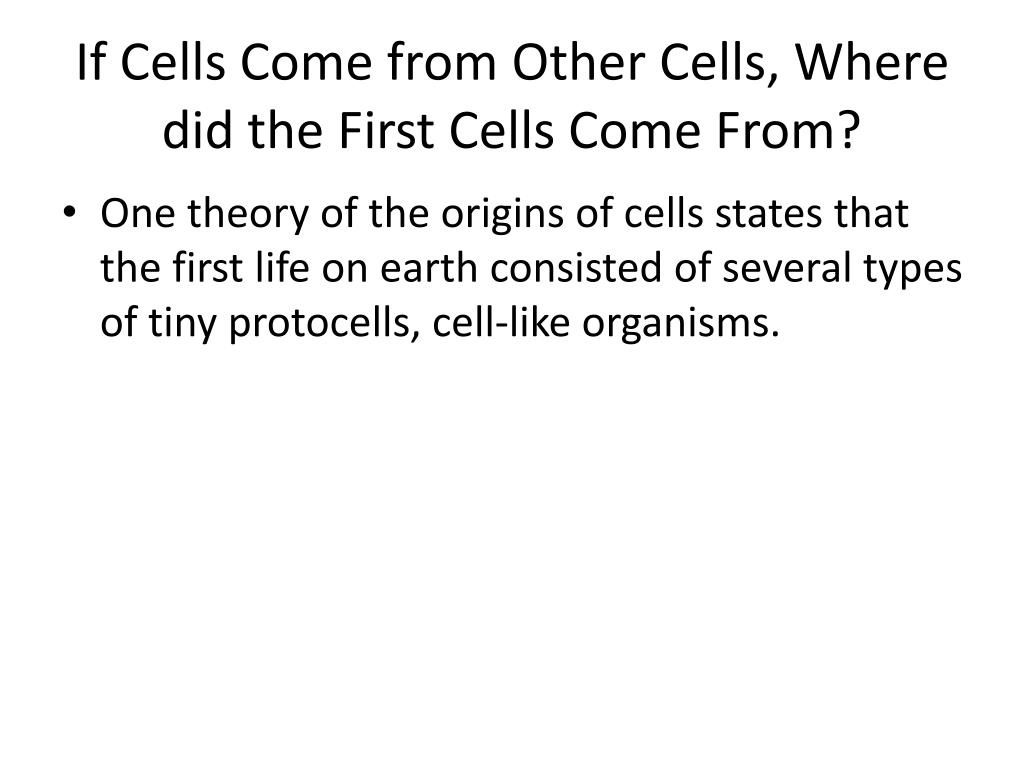 If Cells Come from Other Cells, Where did the First Cells Come From?

• One theory of the origins of cells states that the first life on earth consisted of several types of tiny protocells, cell-like organisms.